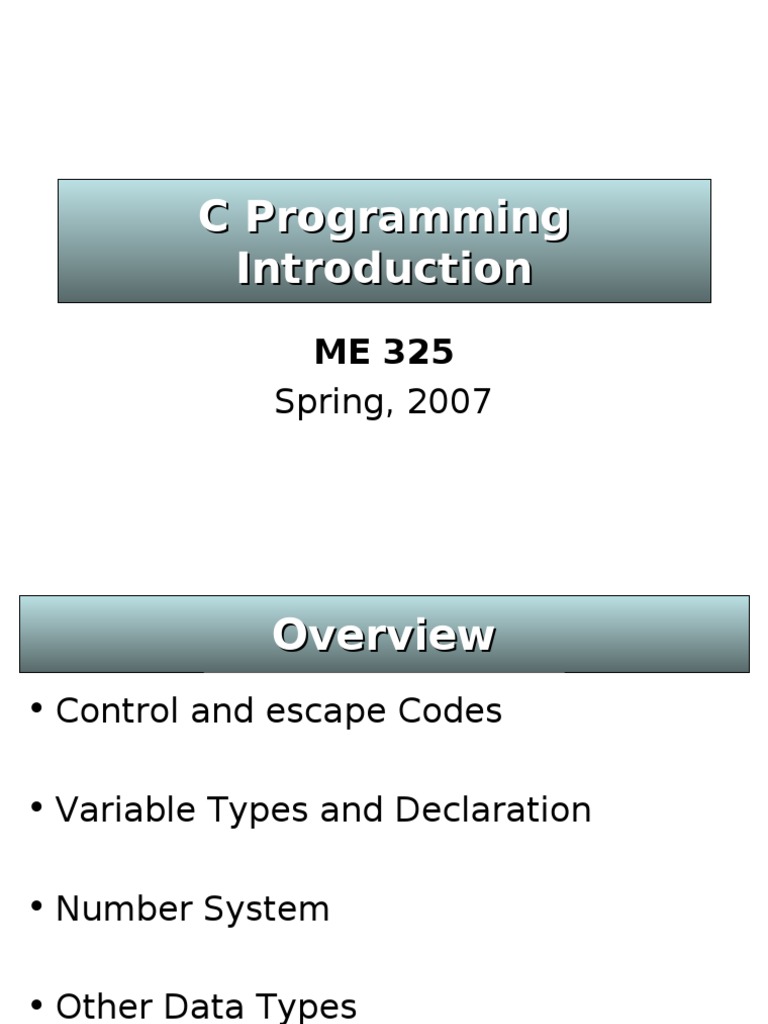 C Programming Introduction

ME 325

Spring, 2007

Overview

• Control and escape Codes

• Variable Types and Declaration

• Number System

• Other Data Types